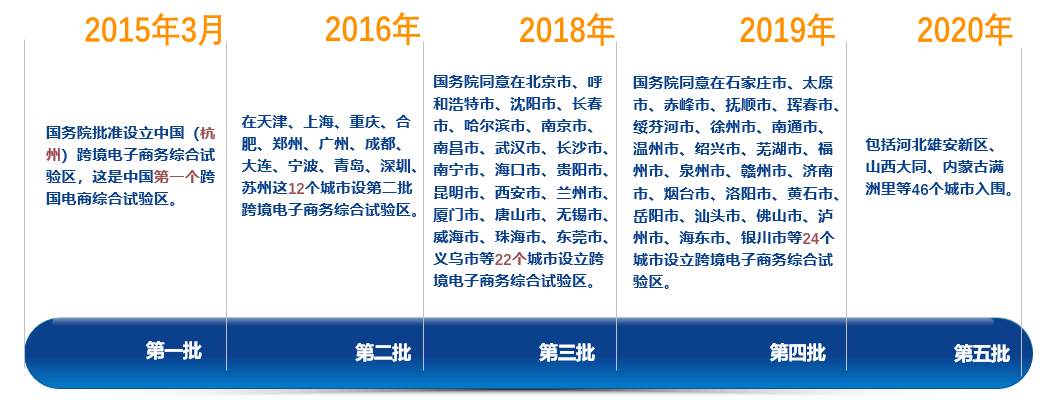 2015年3月

国务院批准设立中国（杭州）跨境电子商务综合试验区，这是中国第一个跨国电商综合试验区。

第一批

2016年

在天津、上海、重庆、合肥、郑州、广州、成都、大连、宁波、青岛、深圳、苏州这12个城市设第二批跨境电子商务综合试验区。

第二批

2018年

国务院同意在北京市、呼和浩特市、沈阳市、长春市、哈尔滨市、南京市、南昌市、武汉市、长沙市、南宁市、海口市、贵阳市、昆明市、西安市、兰州市、厦门市、唐山市、无锡市、威海市、珠海市、东莞市、义乌市等22个城市设立跨境电子商务综合试验区。

第三批

2019年

国务院同意在石家庄市、太原市、赤峰市、抚顺市、珲春市、绥芬河市、徐州市、南通市、温州市、绍兴市、芜湖市、福州市、泉州市、赣州市、济南市、烟台市、洛阳市、黄石市、岳阳市、汕头市、佛山市、泸州市、海东市、银川市等24个城市设立跨境电子商务综合试验区。

第四批

2020年

包括河北雄安新区、山西大同、内蒙古满洲里等46个城市入围。

第五批